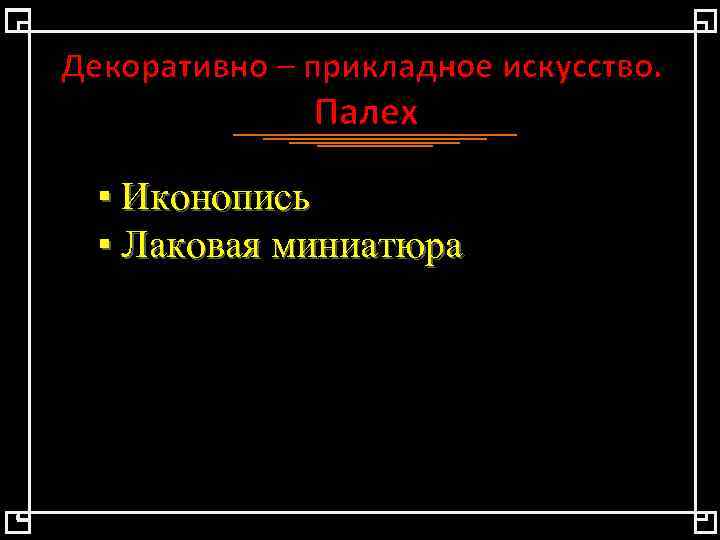 Декоративно – прикладное искусство. Палех

▪ Иконопись
▪ Лаковая миниатюра